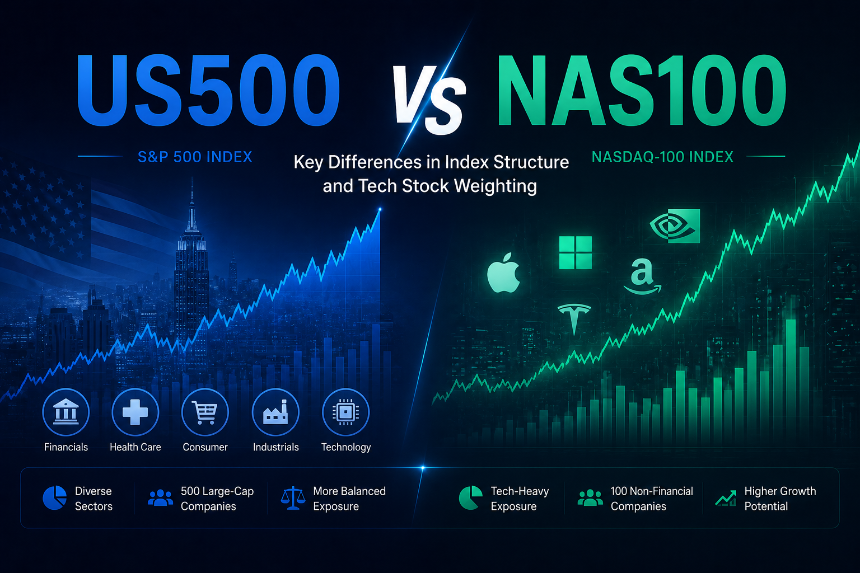 US500 VS NAS100

S&P 500 INDEX

Key Differences in Index Structure and Tech Stock Weighting

NASDAQ-100 INDEX

Financials

Health Care

Consumer

Industrials

Technology

Diverse Sectors

500 Large-Cap Companies

More Balanced Exposure

Tech-Heavy Exposure

100 Non-Financial Companies

Higher Growth Potential